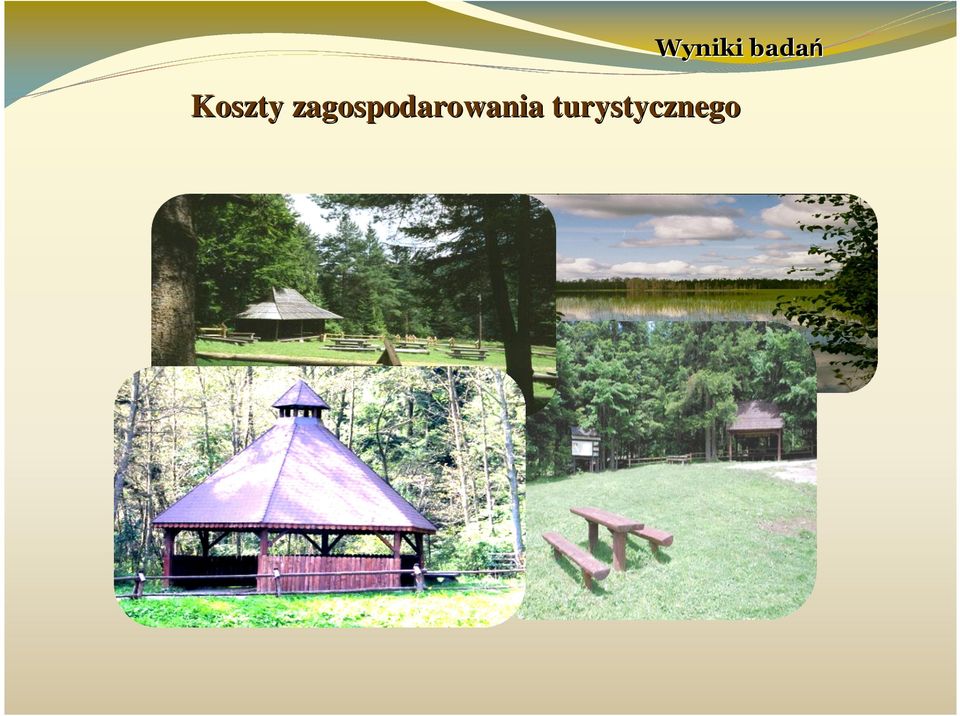 Wyniki badań

Koszty zagospodarowania turystycznego